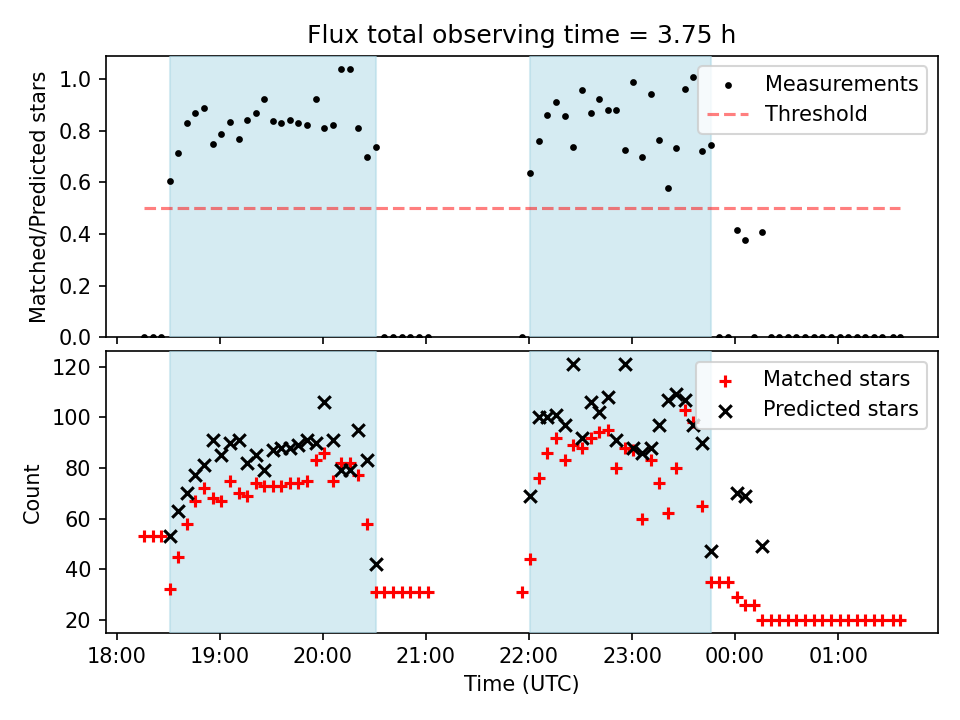 Flux total observing time = 3.75 h

Matched/Predicted stars

1.0
0.8
0.6
0.4
0.2
0.0

Measurements
Threshold

Count

120
100
80
60
40
20

Matched stars
Predicted stars

18:00 19:00 20:00 21:00 22:00 23:00 00:00 01:00

Time (UTC)